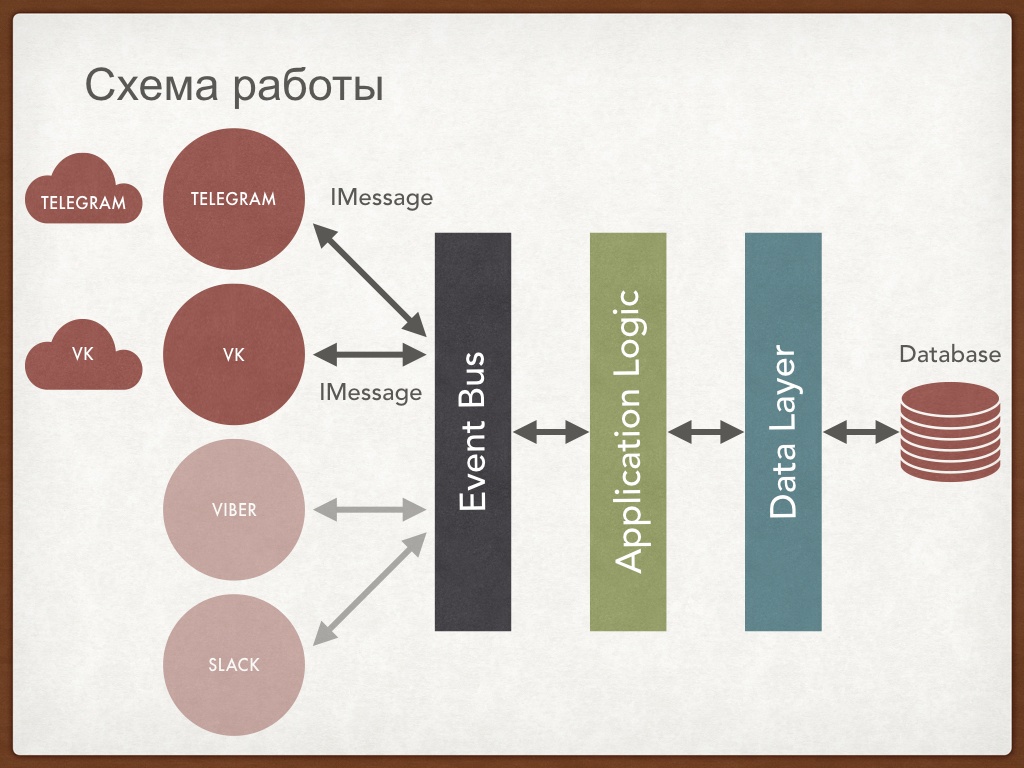 Схема работы

TELEGRAM

TELEGRAM

IMessage

VK

VK

IMessage

VIBER

SLACK

Event Bus

Application Logic

Data Layer

Database